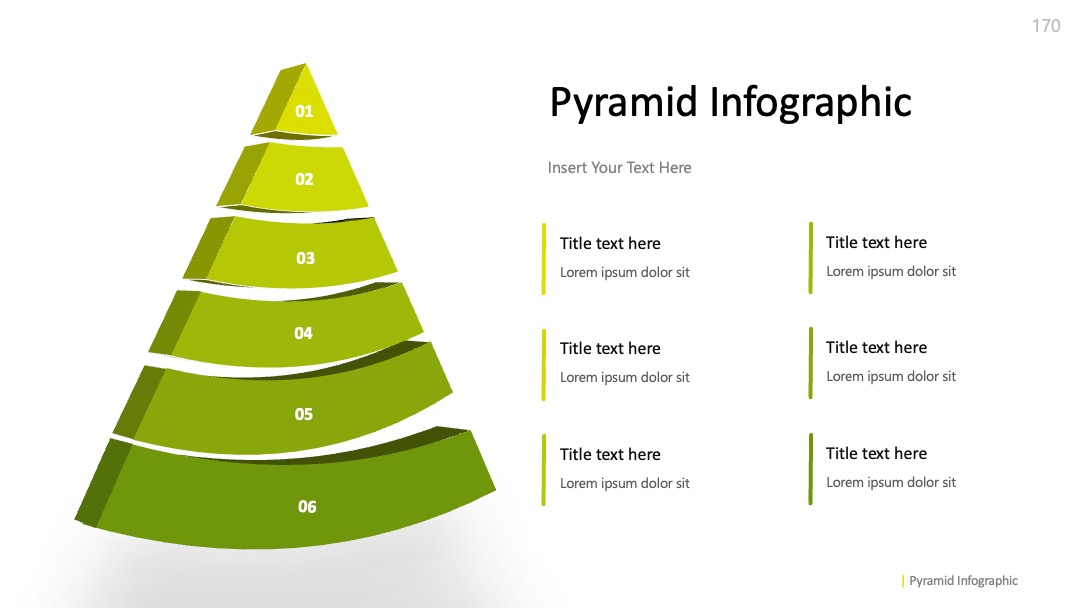 170

01
02
03
04
05
06

Pyramid Infographic

Insert Your Text Here

Title text here
Lorem ipsum dolor sit

Title text here
Lorem ipsum dolor sit

Title text here
Lorem ipsum dolor sit

Title text here
Lorem ipsum dolor sit

Title text here
Lorem ipsum dolor sit

Title text here
Lorem ipsum dolor sit

Pyramid Infographic